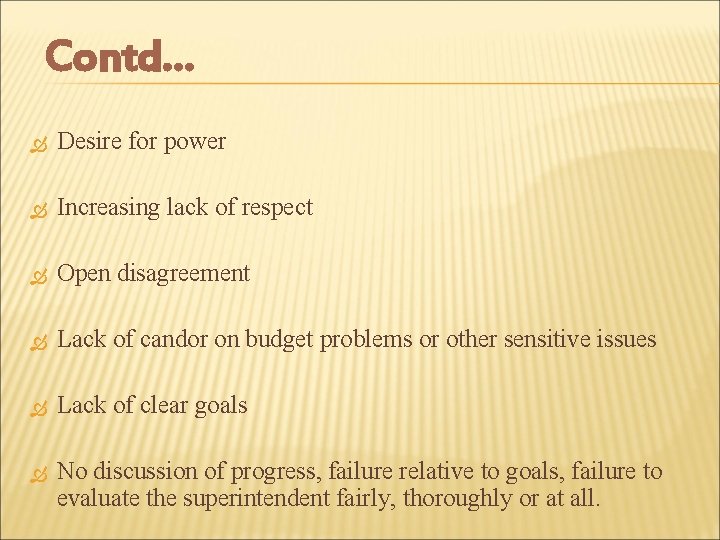 Contd…

Desire for power

Increasing lack of respect

Open disagreement

Lack of candor on budget problems or other sensitive issues

Lack of clear goals

No discussion of progress, failure relative to goals, failure to evaluate the superintendent fairly, thoroughly or at all.